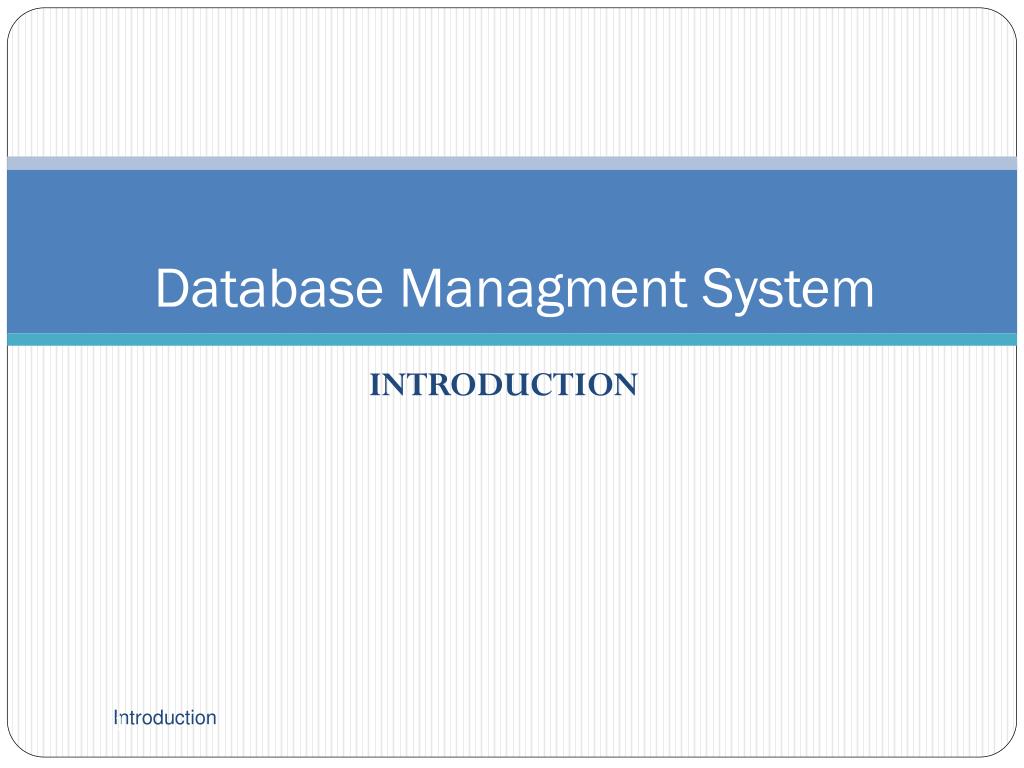 Database Managment System

INTRODUCTION

Introduction